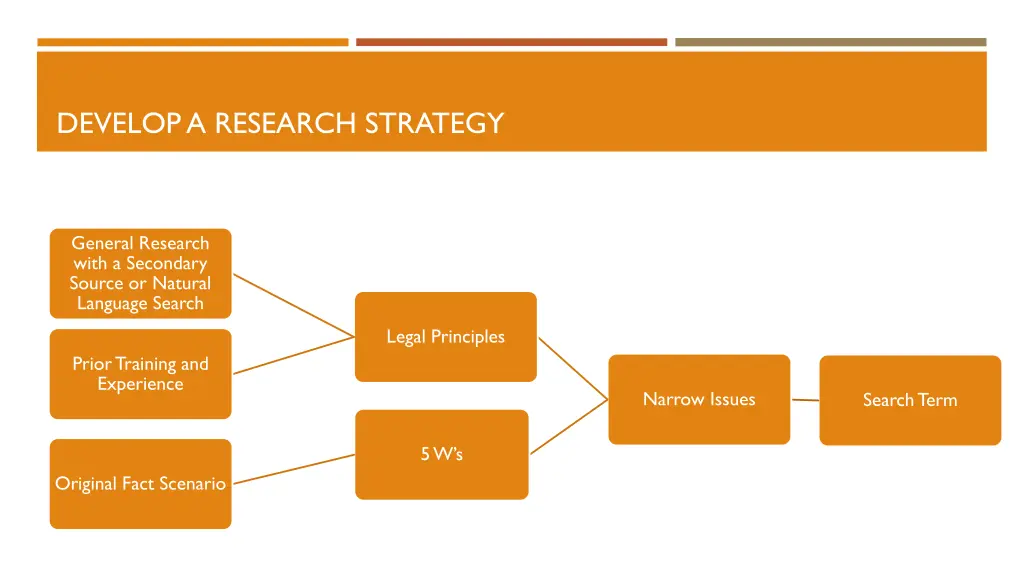 DEVELOP A RESEARCH STRATEGY

General Research with a Secondary Source or Natural Language Search

Prior Training and Experience

Original Fact Scenario

Legal Principles

5 W's

Narrow Issues

Search Term